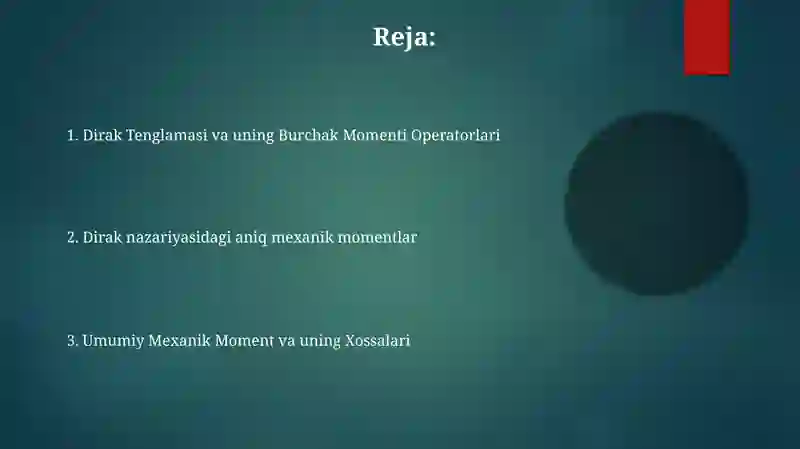 Reja:

1. Dirak Tenglamasi va uning Burchak Momenti Operatorlari

2. Dirak nazariyasidagi aniq mexanik momentlar

3. Umumiy Mexanik Moment va uning Xossalari